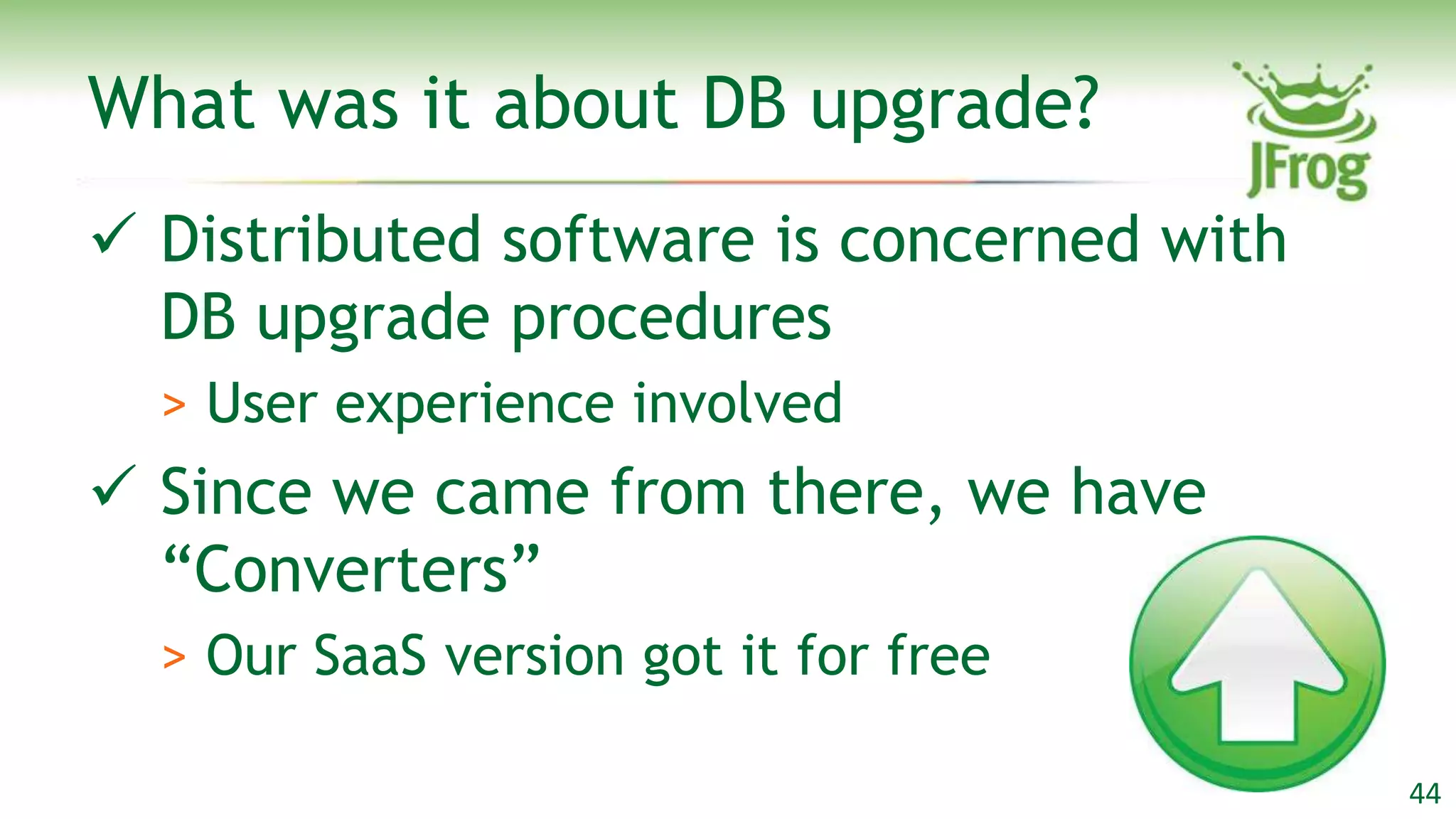 What was it about DB upgrade?

JFrog

✓ Distributed software is concerned with DB upgrade procedures

> User experience involved

✓ Since we came from there, we have “Converters”

> Our SaaS version got it for free

44